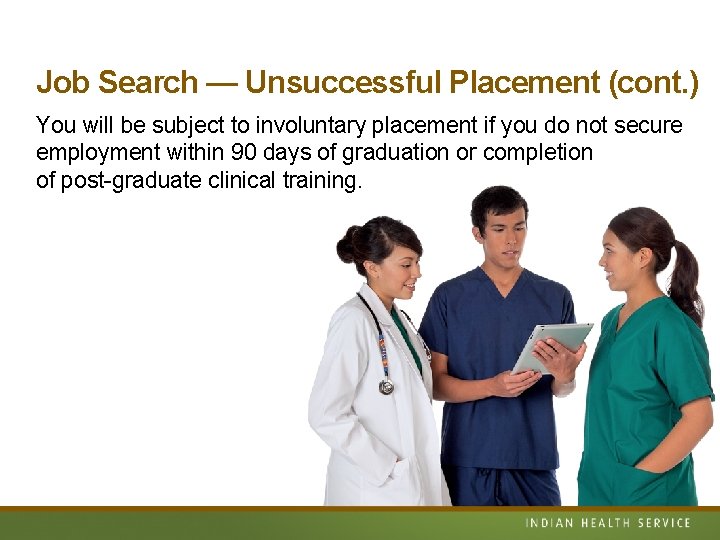 Job Search — Unsuccessful Placement (cont.)

You will be subject to involuntary placement if you do not secure employment within 90 days of graduation or completion of post-graduate clinical training.

INDIAN HEALTH SERVICE